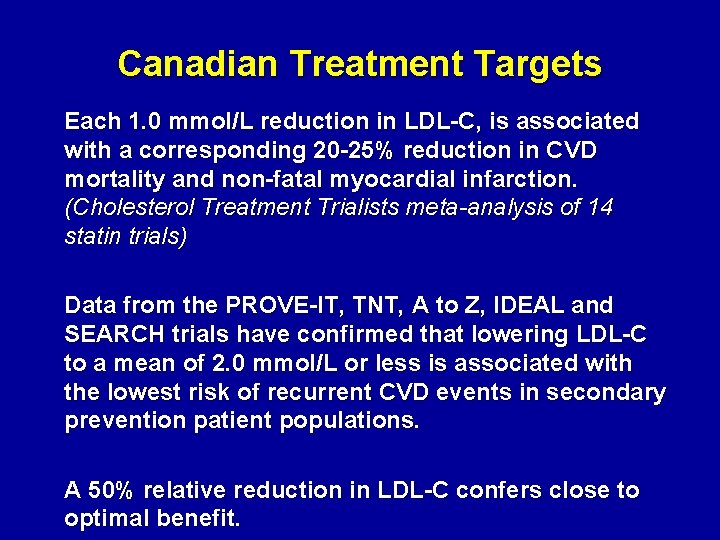 Canadian Treatment Targets

Each 1.0 mmol/L reduction in LDL-C, is associated with a corresponding 20-25% reduction in CVD mortality and non-fatal myocardial infarction. (Cholesterol Treatment Trialists meta-analysis of 14 statin trials)

Data from the PROVE-IT, TNT, A to Z, IDEAL and SEARCH trials have confirmed that lowering LDL-C to a mean of 2.0 mmol/L or less is associated with the lowest risk of recurrent CVD events in secondary prevention patient populations.

A 50% relative reduction in LDL-C confers close to optimal benefit.